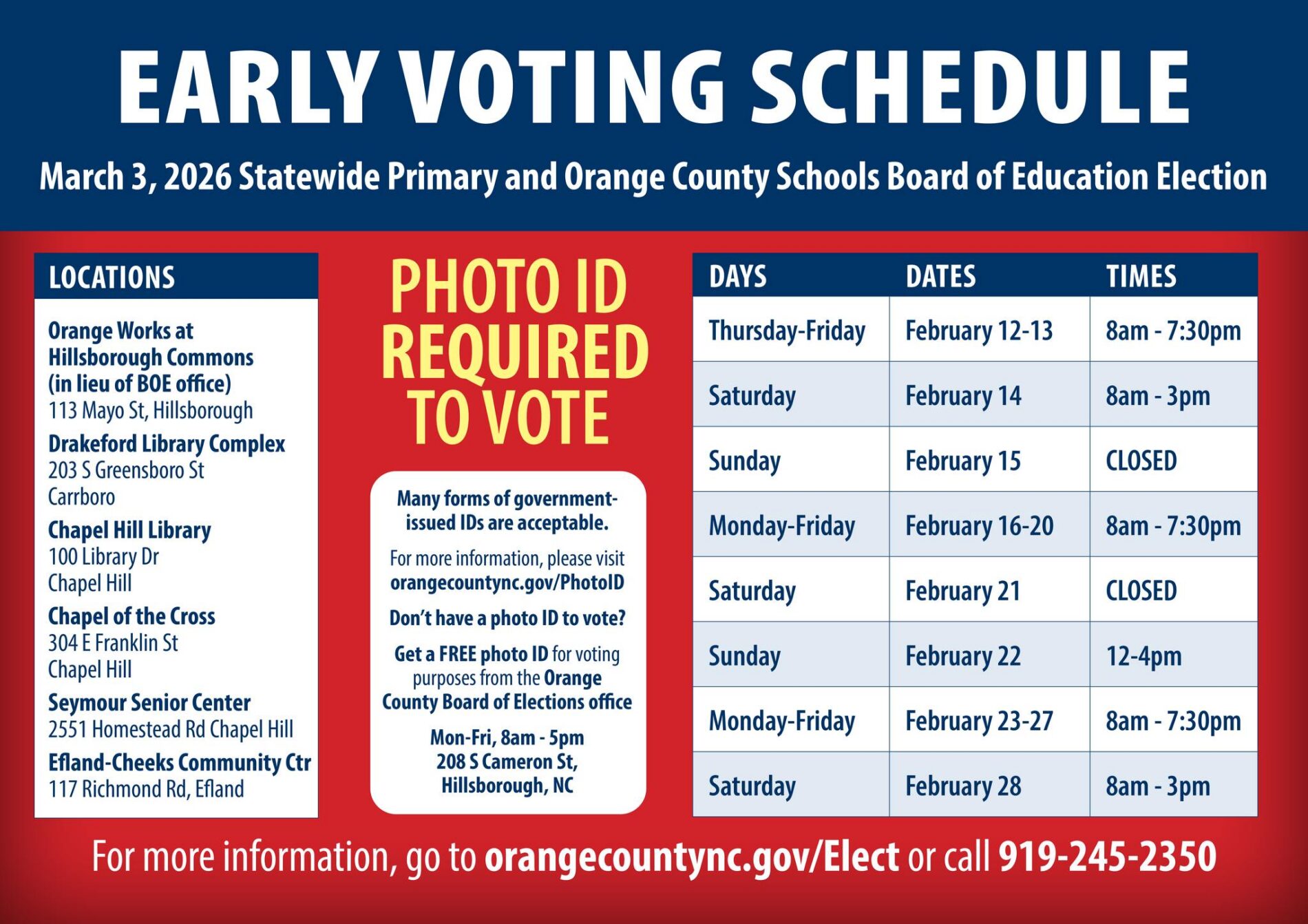 EARLY VOTING SCHEDULE

March 3, 2026 Statewide Primary and Orange County Schools Board of Education Election

LOCATIONS

Orange Works at Hillsborough Commons (in lieu of BOE office)
113 Mayo St, Hillsborough

Drakeford Library Complex
203 S Greensboro St
Carrboro

Chapel Hill Library
100 Library Dr
Chapel Hill

Chapel of the Cross
304 E Franklin St
Chapel Hill

Seymour Senior Center
2551 Homestead Rd Chapel Hill

Efland-Cheeks Community Ctr
117 Richmond Rd, Efland

PHOTO ID REQUIRED TO VOTE

Many forms of government-issued IDs are acceptable.

For more information, please visit orangecountync.gov/PhotoID

Don't have a photo ID to vote?

Get a FREE photo ID for voting purposes from the Orange County Board of Elections office

Mon-Fri, 8am - 5pm
208 S Cameron St,
Hillsborough, NC

| DAYS | DATES | TIMES |
|---|---|---|
| Thursday-Friday | February 12-13 | 8am - 7:30pm |
| Saturday | February 14 | 8am - 3pm |
| Sunday | February 15 | CLOSED |
| Monday-Friday | February 16-20 | 8am - 7:30pm |
| Saturday | February 21 | CLOSED |
| Sunday | February 22 | 12-4pm |
| Monday-Friday | February 23-27 | 8am - 7:30pm |
| Saturday | February 28 | 8am - 3pm |

For more information, go to orangecountync.gov/Elect or call 919-245-2350